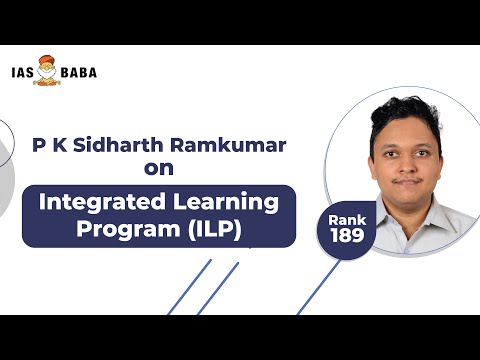 IAS BABA

P K Sidharth Ramkumar on

Integrated Learning Program (ILP)

Rank 189